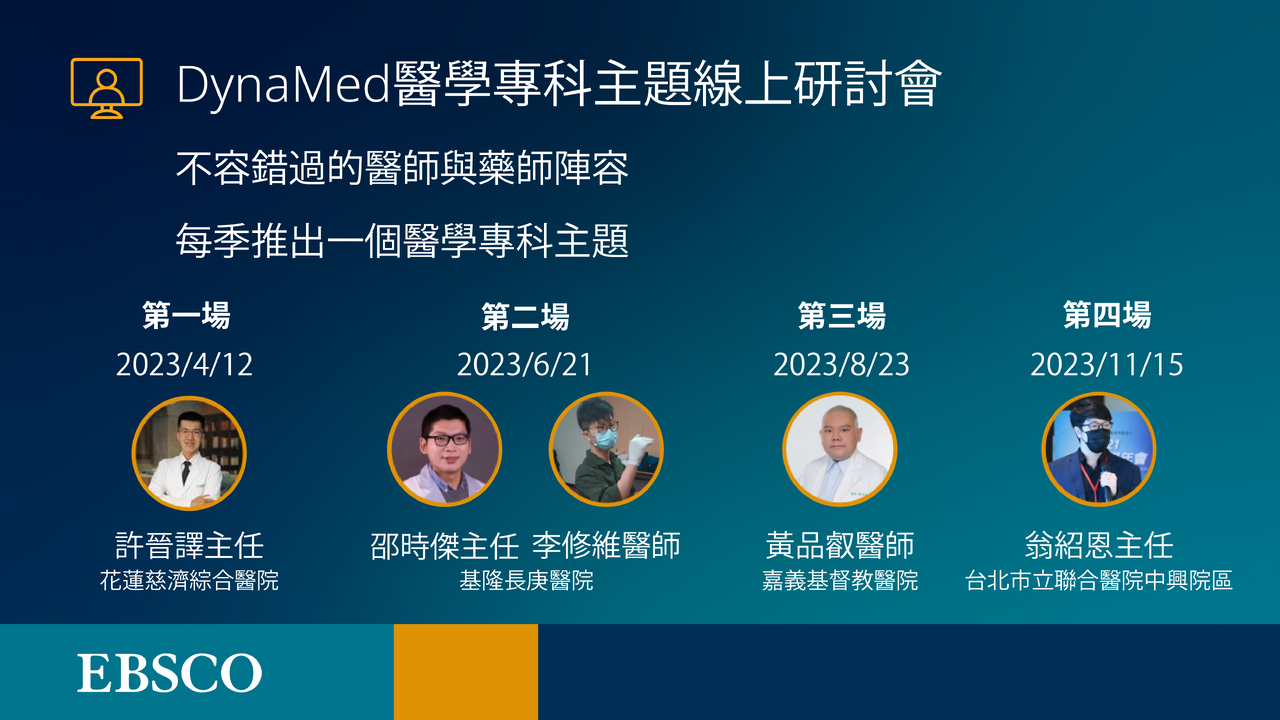 DynaMed醫學專科主題線上研討會

不容錯過的醫師與藥師陣容

每季推出一個醫學專科主題

第一場
2023/4/12
許晉譯主任
花蓮慈濟綜合醫院

第二場
2023/6/21
邵時傑主任 李修維醫師
基隆長庚醫院

第三場
2023/8/23
黃品叡醫師
嘉義基督教醫院

第四場
2023/11/15
翁紹恩主任
台北市立聯合醫院中興院區

EBSCO